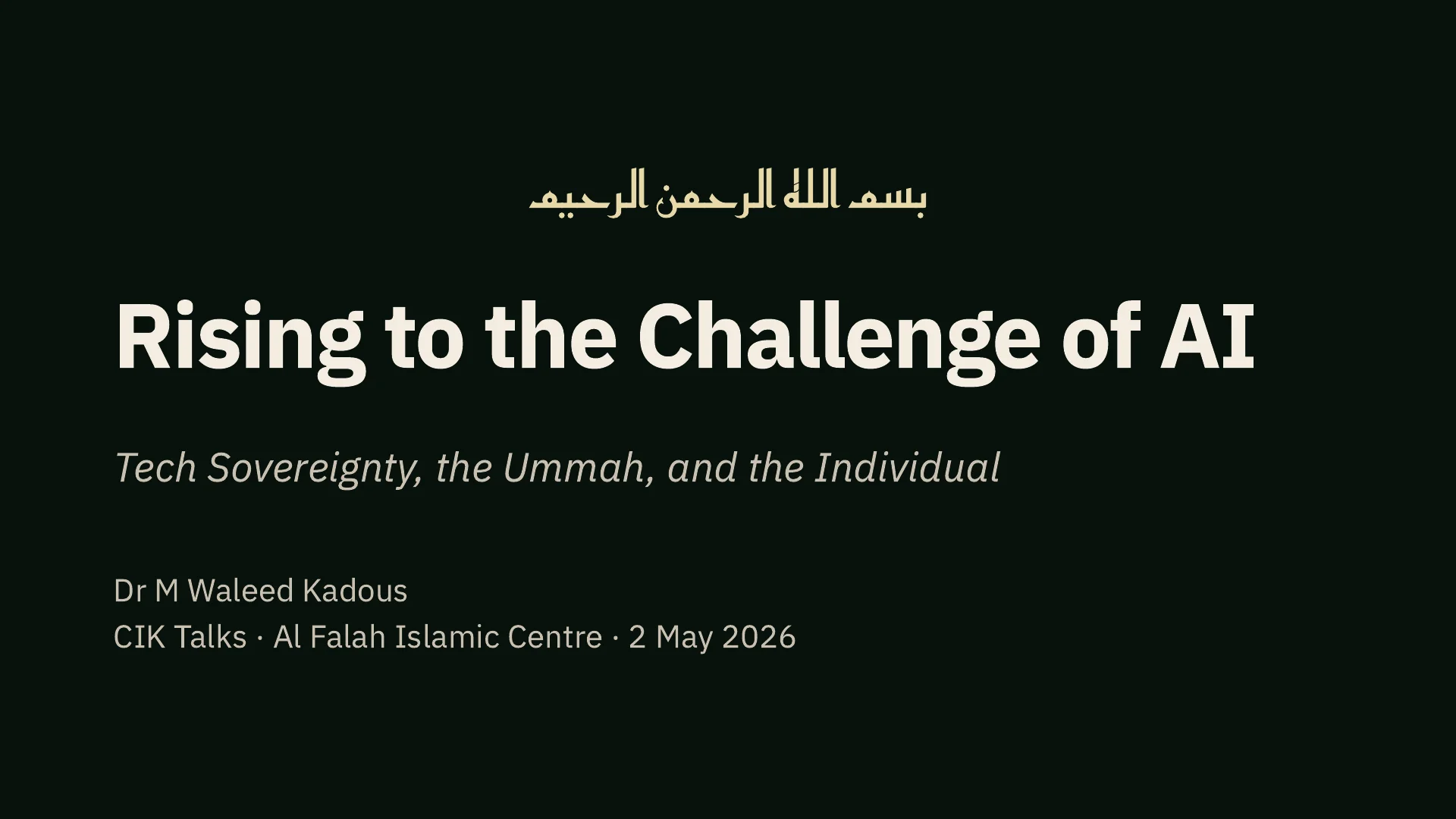 بسم الله الرحمن الرحيم

Rising to the Challenge of AI

Tech Sovereignty, the Ummah, and the Individual

Dr M Waleed Kadous
CIK Talks · Al Falah Islamic Centre · 2 May 2026